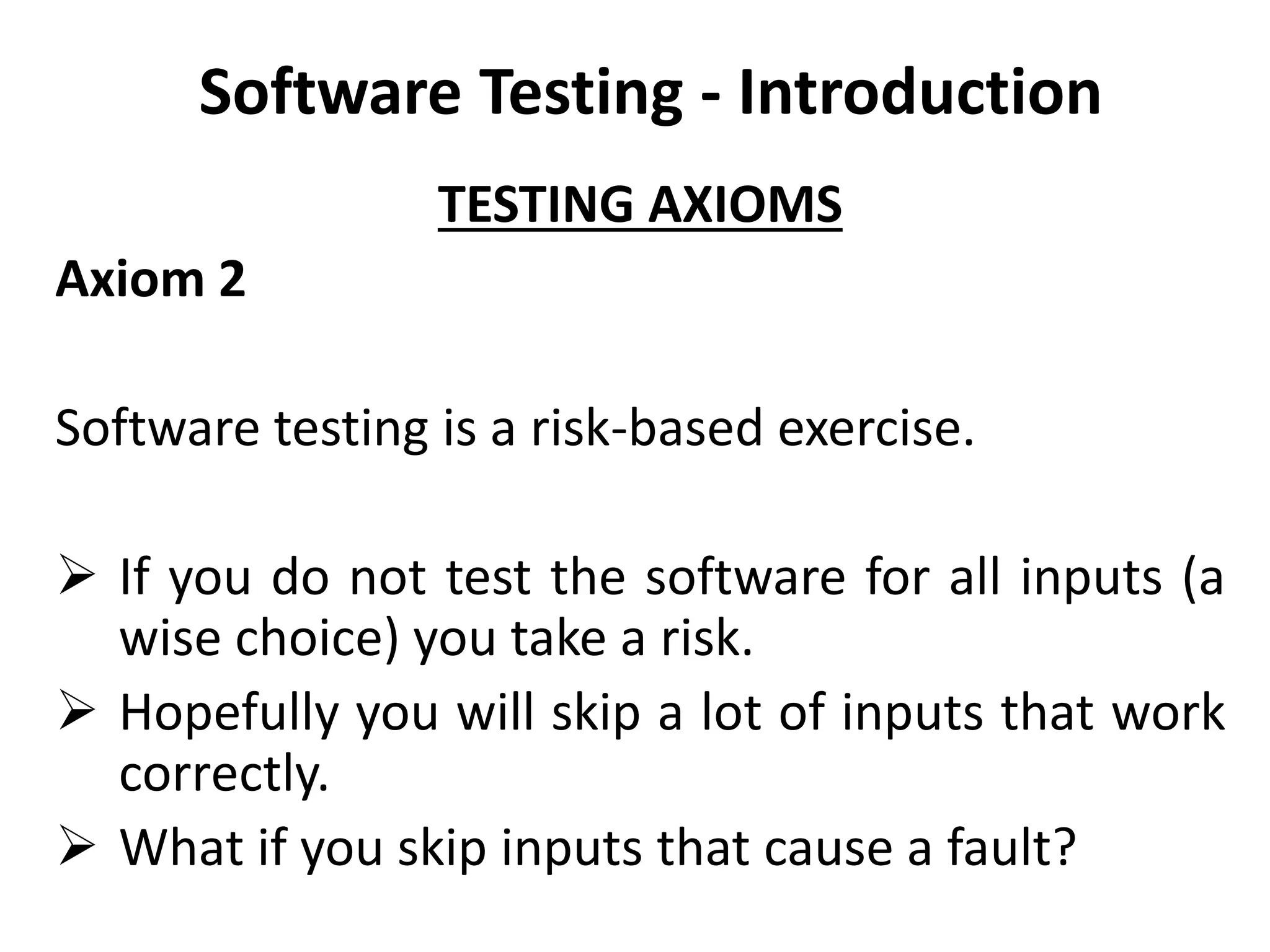 Software Testing - Introduction

TESTING AXIOMS

Axiom 2

Software testing is a risk-based exercise.

➢ If you do not test the software for all inputs (a wise choice) you take a risk.
➢ Hopefully you will skip a lot of inputs that work correctly.
➢ What if you skip inputs that cause a fault?